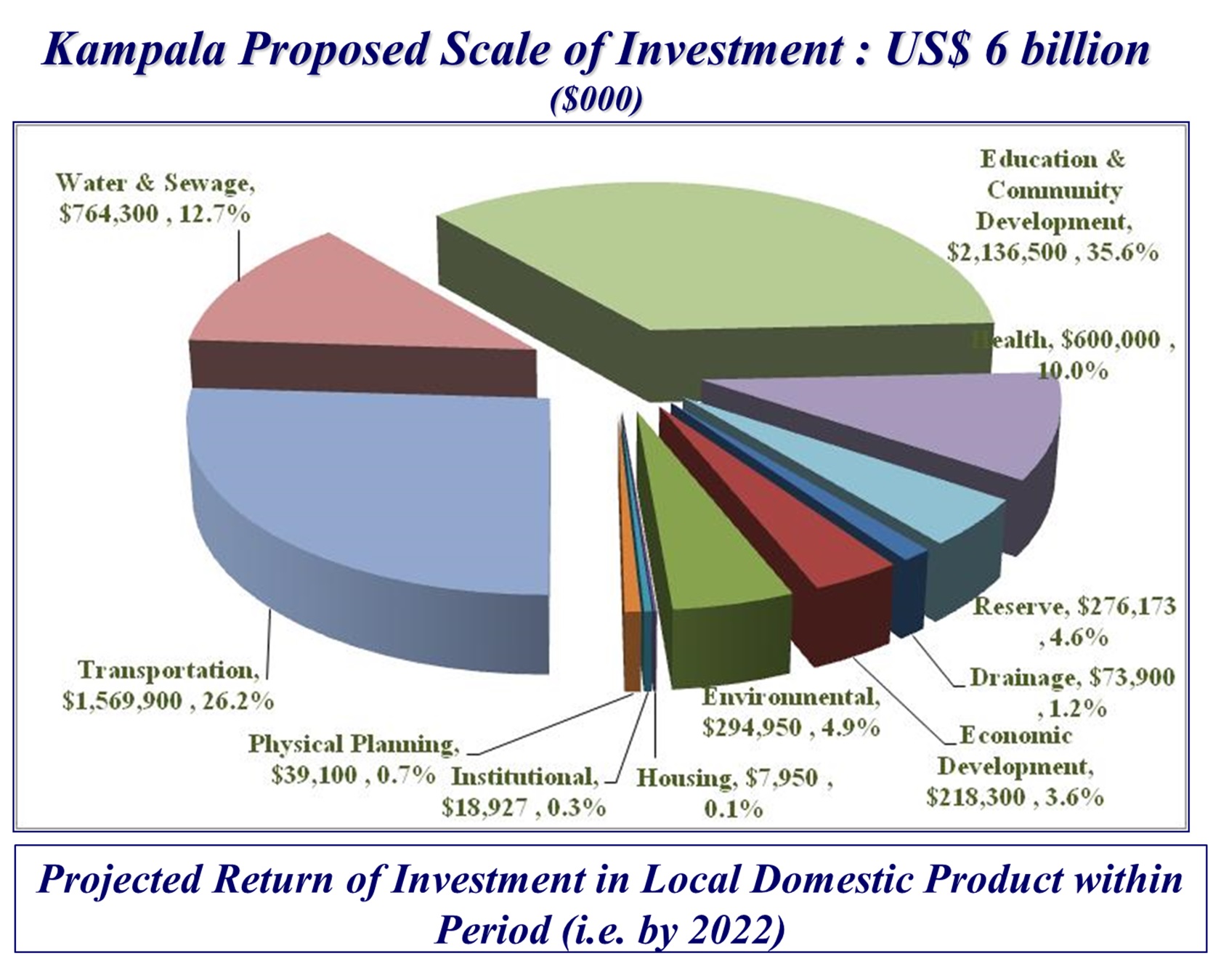 Kampala Proposed Scale of Investment : US$ 6 billion
($000)

Water & Sewage, $764,300 , 12.7%

Education & Community Development, $2,136,500 , 35.6%

Health, $600,000 , 10.0%

Reserve, $276,173 , 4.6%

Drainage, $73,900 , 1.2%

Economic Development, $218,300 , 3.6%

Environmental, $294,950 , 4.9%

Housing, $7,950 , 0.1%

Institutional, $18,927 , 0.3%

Physical Planning, $39,100 , 0.7%

Transportation, $1,569,900 , 26.2%

Projected Return of Investment in Local Domestic Product within Period (i.e. by 2022)